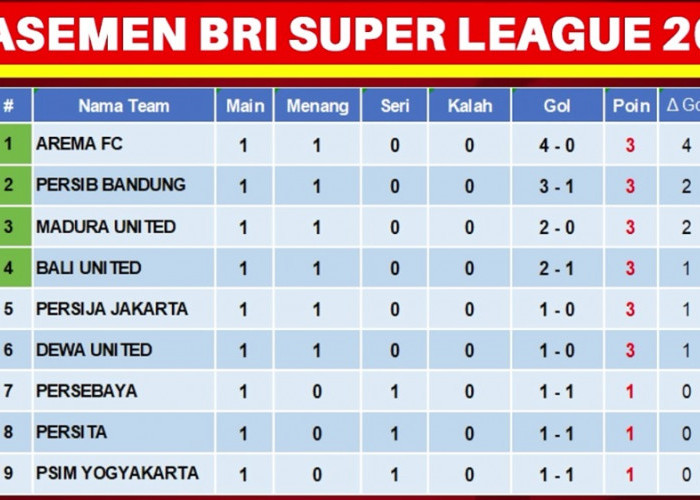 ASEMEN BRI SUPER LEAGUE 20

| # | Nama Team | Main | Menang | Seri | Kalah | Gol | Poin | Δ Go |
|---|---|---|---|---|---|---|---|---|
| 1 | AREMA FC | 1 | 1 | 0 | 0 | 4 - 0 | 3 | 4 |
| 2 | PERSIB BANDUNG | 1 | 1 | 0 | 0 | 3 - 1 | 3 | 2 |
| 3 | MADURA UNITED | 1 | 1 | 0 | 0 | 2 - 0 | 3 | 2 |
| 4 | BALI UNITED | 1 | 1 | 0 | 0 | 2 - 1 | 3 | 1 |
| 5 | PERSIJA JAKARTA | 1 | 1 | 0 | 0 | 1 - 0 | 3 | 1 |
| 6 | DEWA UNITED | 1 | 1 | 0 | 0 | 1 - 0 | 3 | 1 |
| 7 | PERSEBAYA | 1 | 0 | 1 | 0 | 1 - 1 | 1 | 0 |
| 8 | PERSITA | 1 | 0 | 1 | 0 | 1 - 1 | 1 | 0 |
| 9 | PSIM YOGYAKARTA | 1 | 0 | 1 | 0 | 1 - 1 | 1 | 0 |